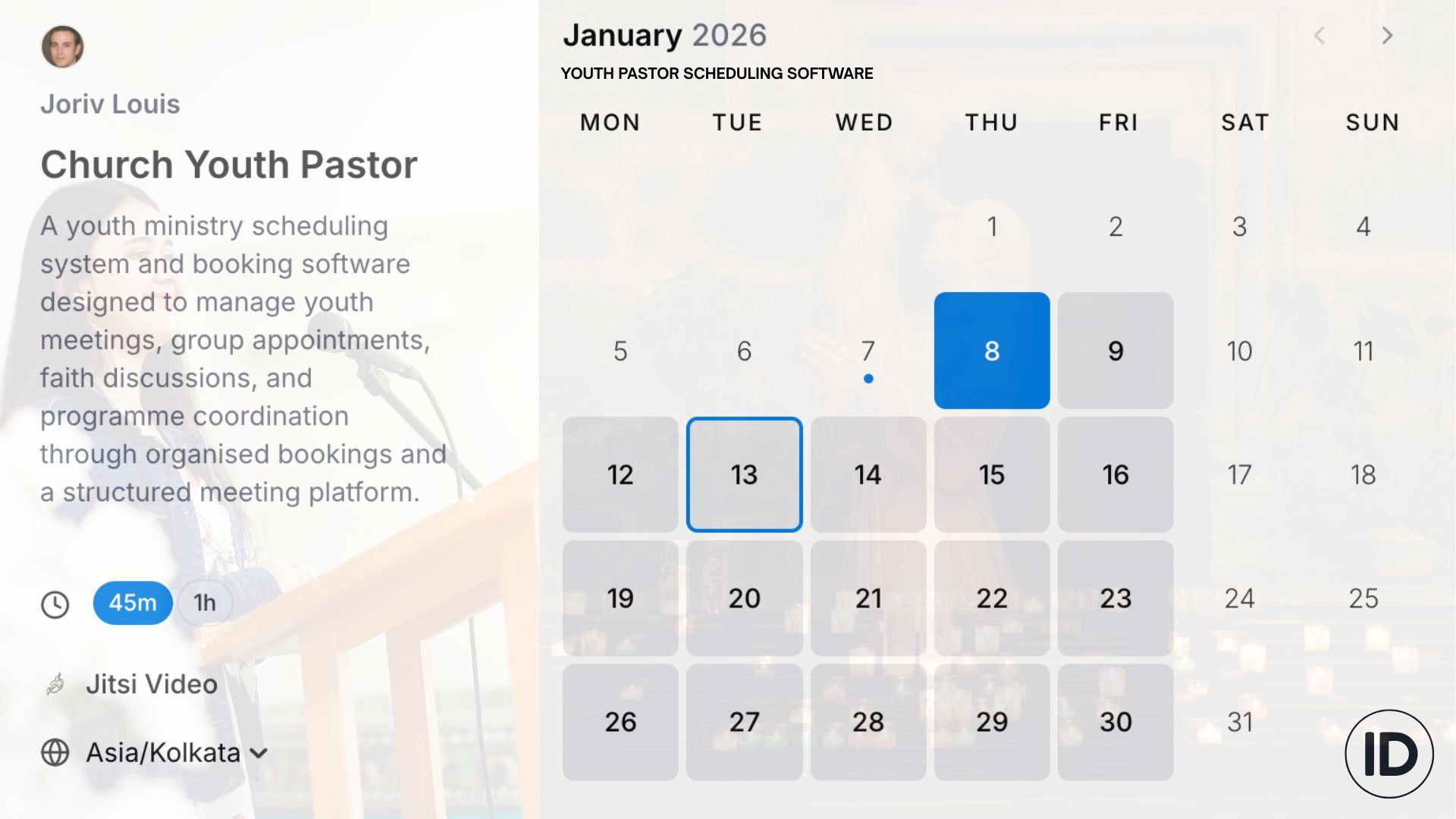 Joriv Louis

Church Youth Pastor

A youth ministry scheduling system and booking software designed to manage youth meetings, group appointments, faith discussions, and programme coordination through organised bookings and a structured meeting platform.

45m 1h

Jitsi Video

Asia/Kolkata

January 2026

YOUTH PASTOR SCHEDULING SOFTWARE

| MON | TUE | WED | THU | FRI | SAT | SUN |
|---|---|---|---|---|---|---|
| | | | 1 | 2 | 3 | 4 |
| 5 | 6 | 7 | 8 | 9 | 10 | 11 |
| 12 | 13 | 14 | 15 | 16 | 17 | 18 |
| 19 | 20 | 21 | 22 | 23 | 24 | 25 |
| 26 | 27 | 28 | 29 | 30 | 31 | |

ID